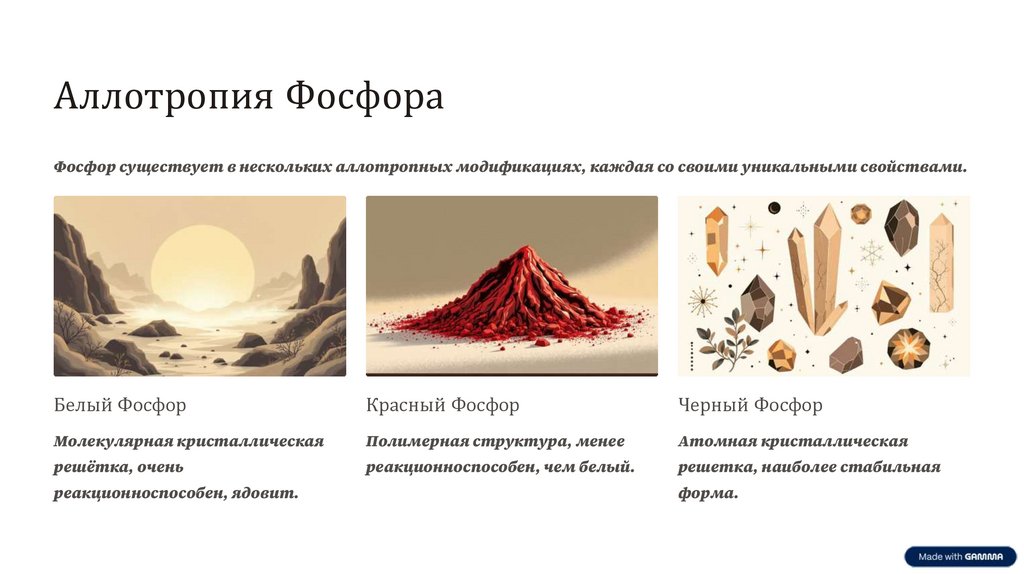 Аллотропия Фосфора

Фосфор существует в нескольких аллотропных модификациях, каждая со своими уникальными свойствами.

Белый Фосфор

Молекулярная кристаллическая решётка, очень реакционноспособен, ядовит.

Красный Фосфор

Полимерная структура, менее реакционноспособен, чем белый.

Черный Фосфор

Атомная кристаллическая решетка, наиболее стабильная форма.

Made with GAMMA